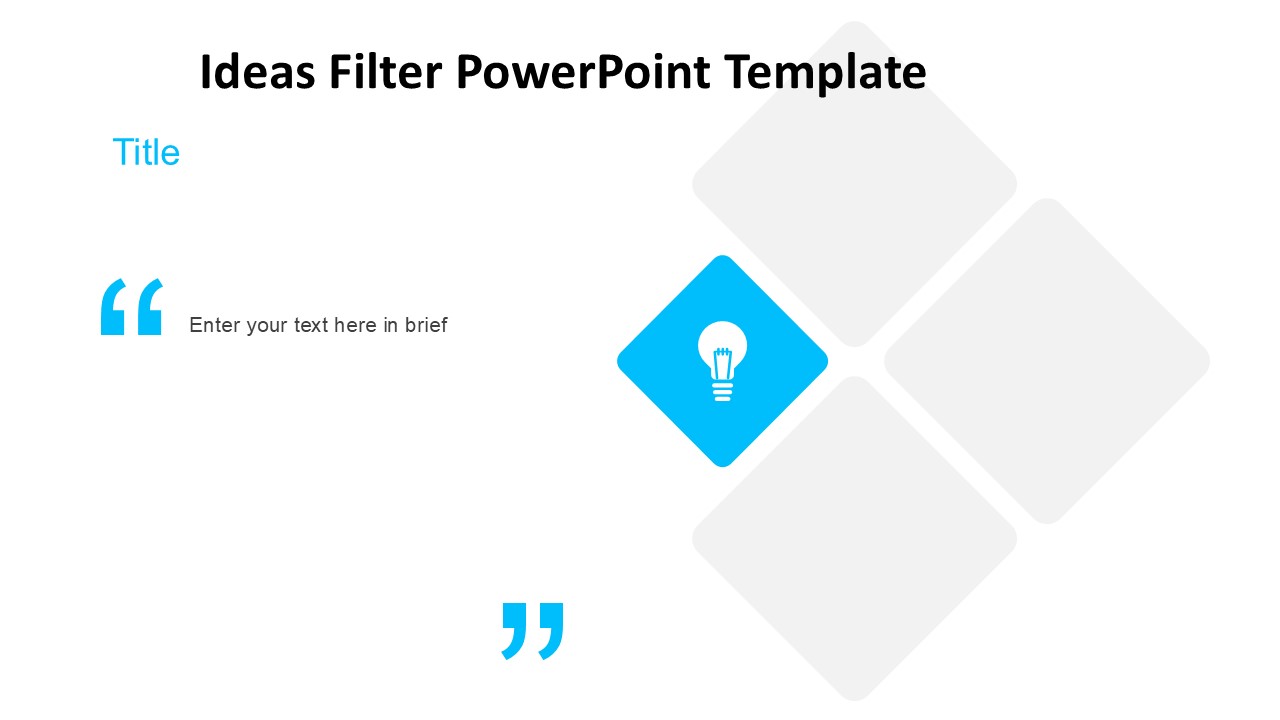 Ideas Filter PowerPoint Template

Title

“

Enter your text here in brief

”